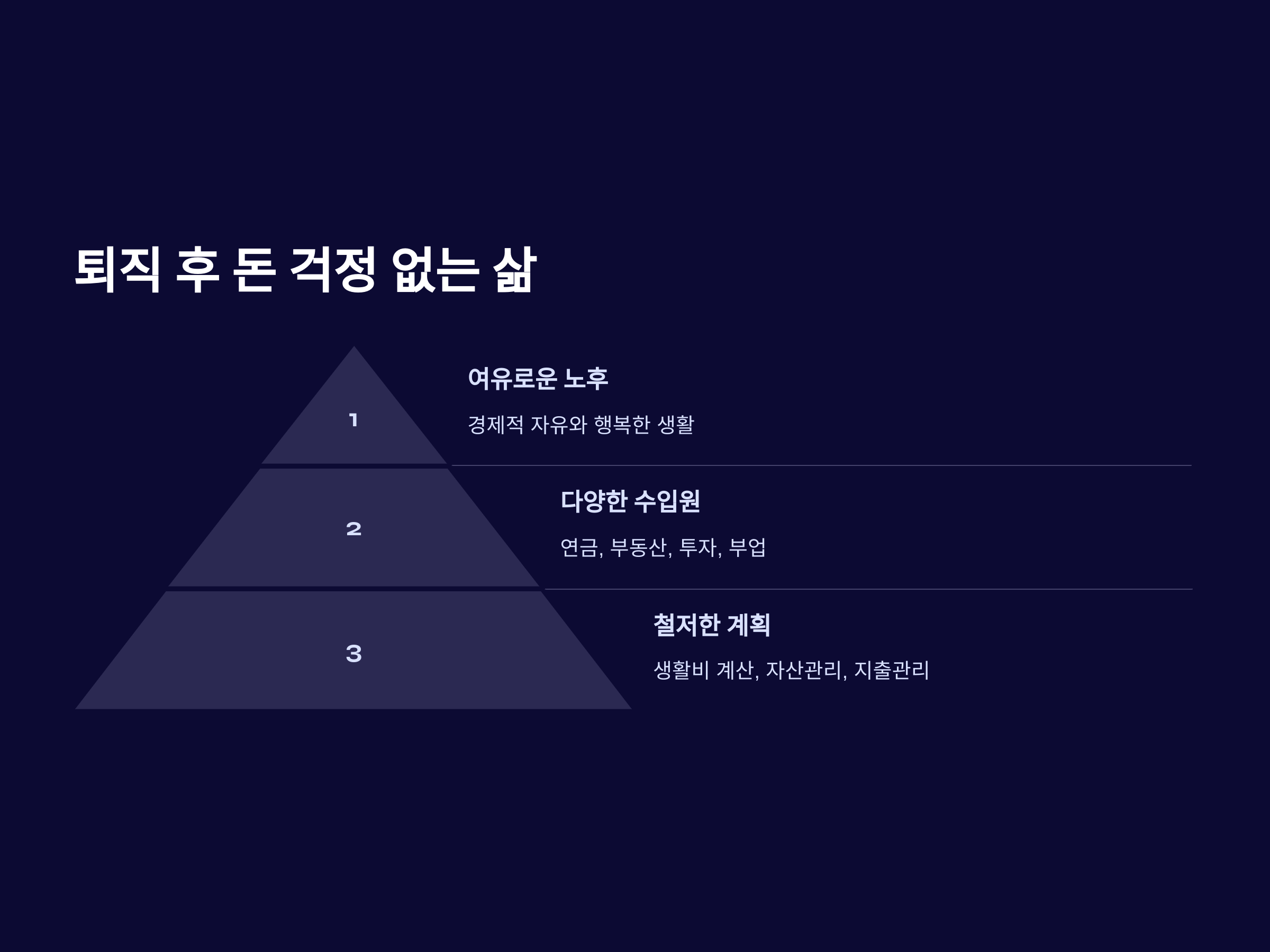 퇴직 후 돈 걱정 없는 삶

1

여유로운 노후

경제적 자유와 행복한 생활

2

다양한 수입원

연금, 부동산, 투자, 부업

3

철저한 계획

생활비 계산, 자산관리, 지출관리